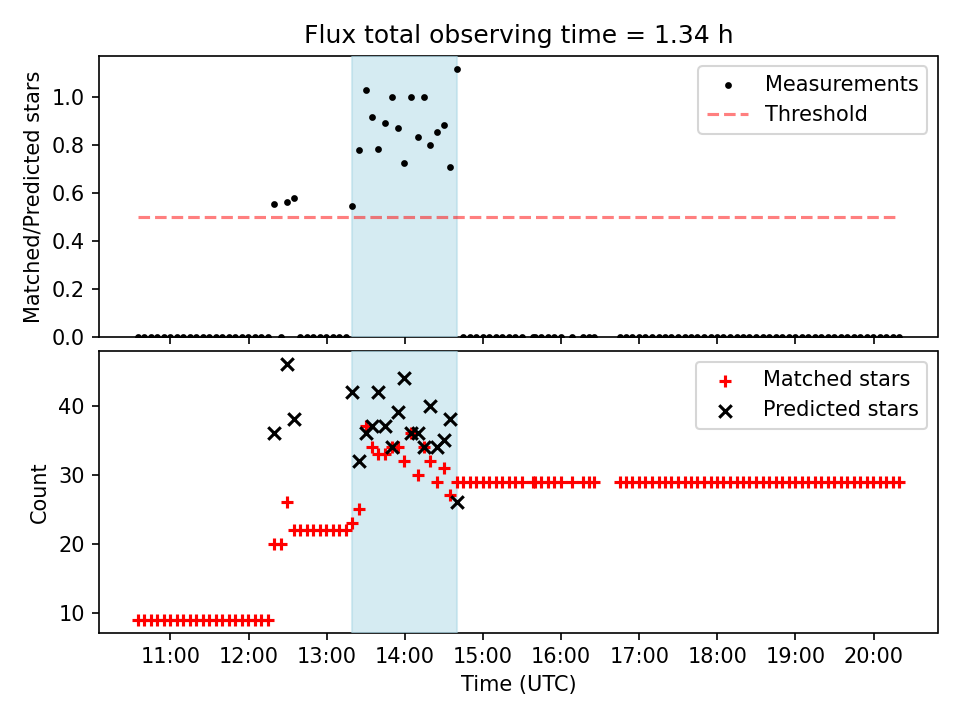 Flux total observing time = 1.34 h

Matched/Predicted stars

1.0
0.8
0.6
0.4
0.2
0.0

Measurements
Threshold

Count

40
30
20
10

Matched stars
Predicted stars

11:00 12:00 13:00 14:00 15:00 16:00 17:00 18:00 19:00 20:00

Time (UTC)